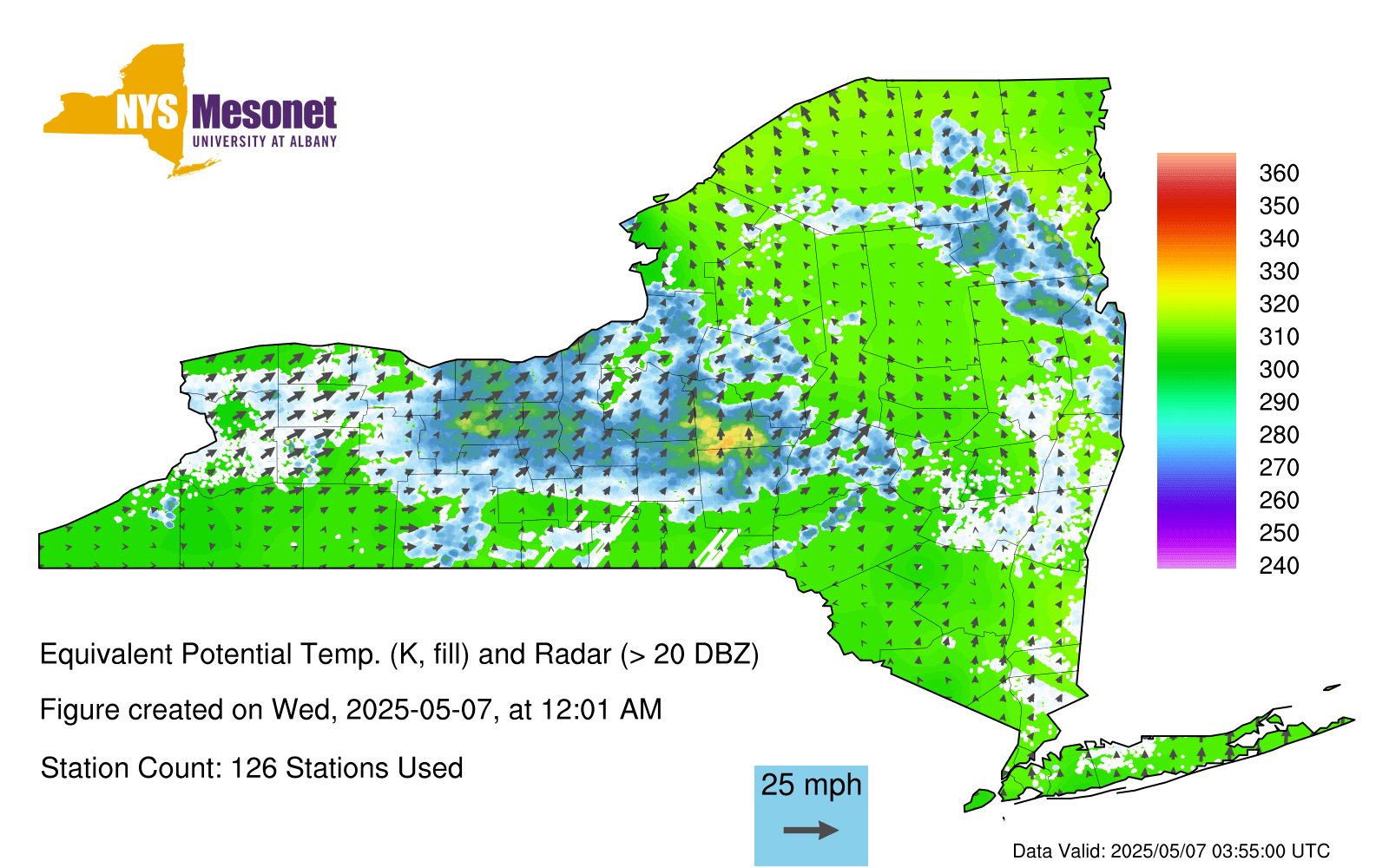 NYS Mesonet
UNIVERSITY AT ALBANY

360
350
340
330
320
310
300
290
280
270
260
250
240

Equivalent Potential Temp. (K, fill) and Radar (> 20 DBZ)

Figure created on Wed, 2025-05-07, at 12:01 AM

Station Count: 126 Stations Used

25 mph

Data Valid: 2025/05/07 03:55:00 UTC